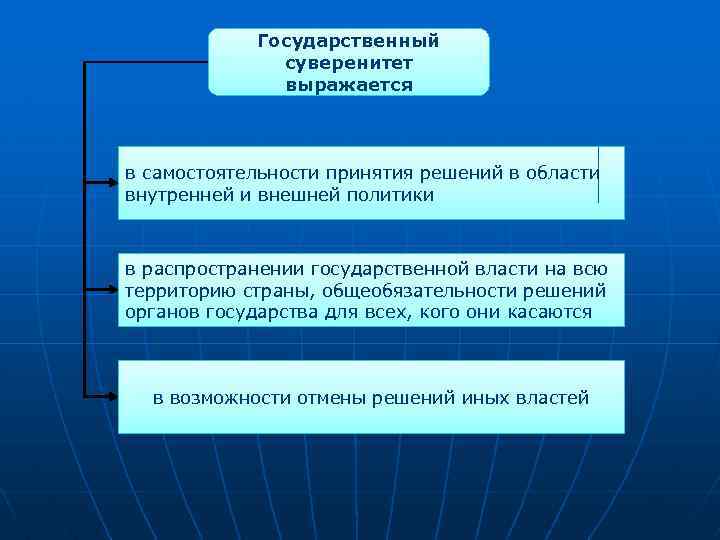 Государственный суверенитет выражается

в самостоятельности принятия решений в области внутренней и внешней политики

в распространении государственной власти на всю территорию страны, общеобязательности решений органов государства для всех, кого они касаются

в возможности отмены решений иных властей